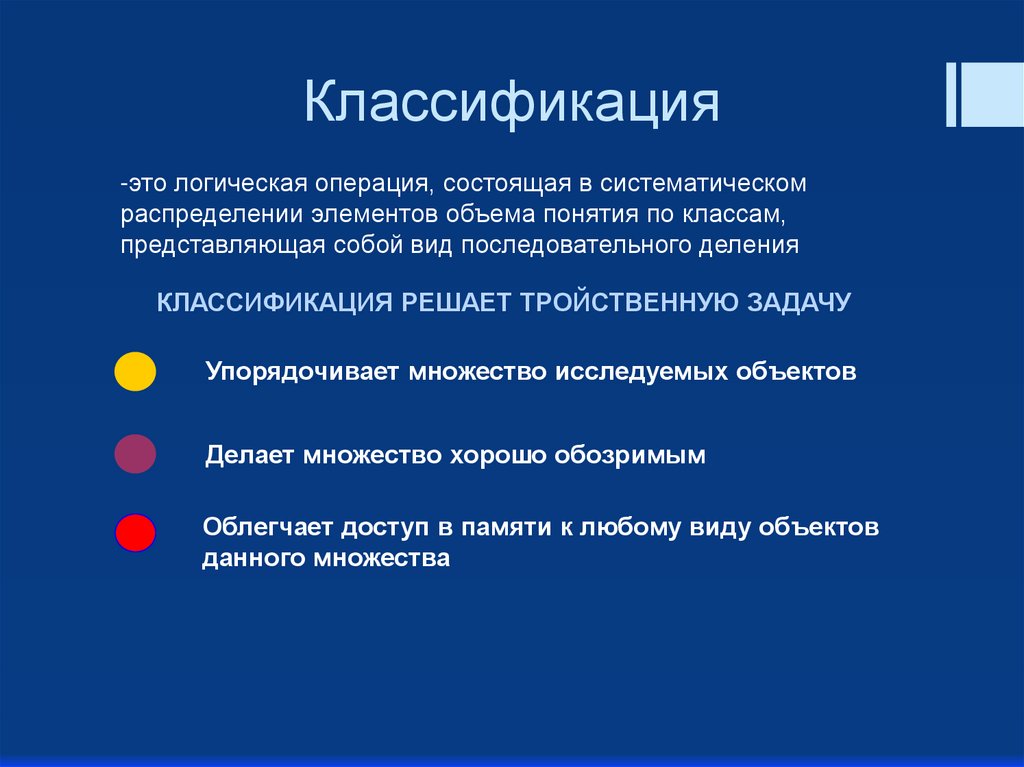 Классификация

-это логическая операция, состоящая в систематическом распределении элементов объема понятия по классам, представляющая собой вид последовательного деления

КЛАССИФИКАЦИЯ РЕШАЕТ ТРОЙСТВЕННУЮ ЗАДАЧУ

Упорядочивает множество исследуемых объектов

Делает множество хорошо обозримым

Облегчает доступ в памяти к любому виду объектов данного множества